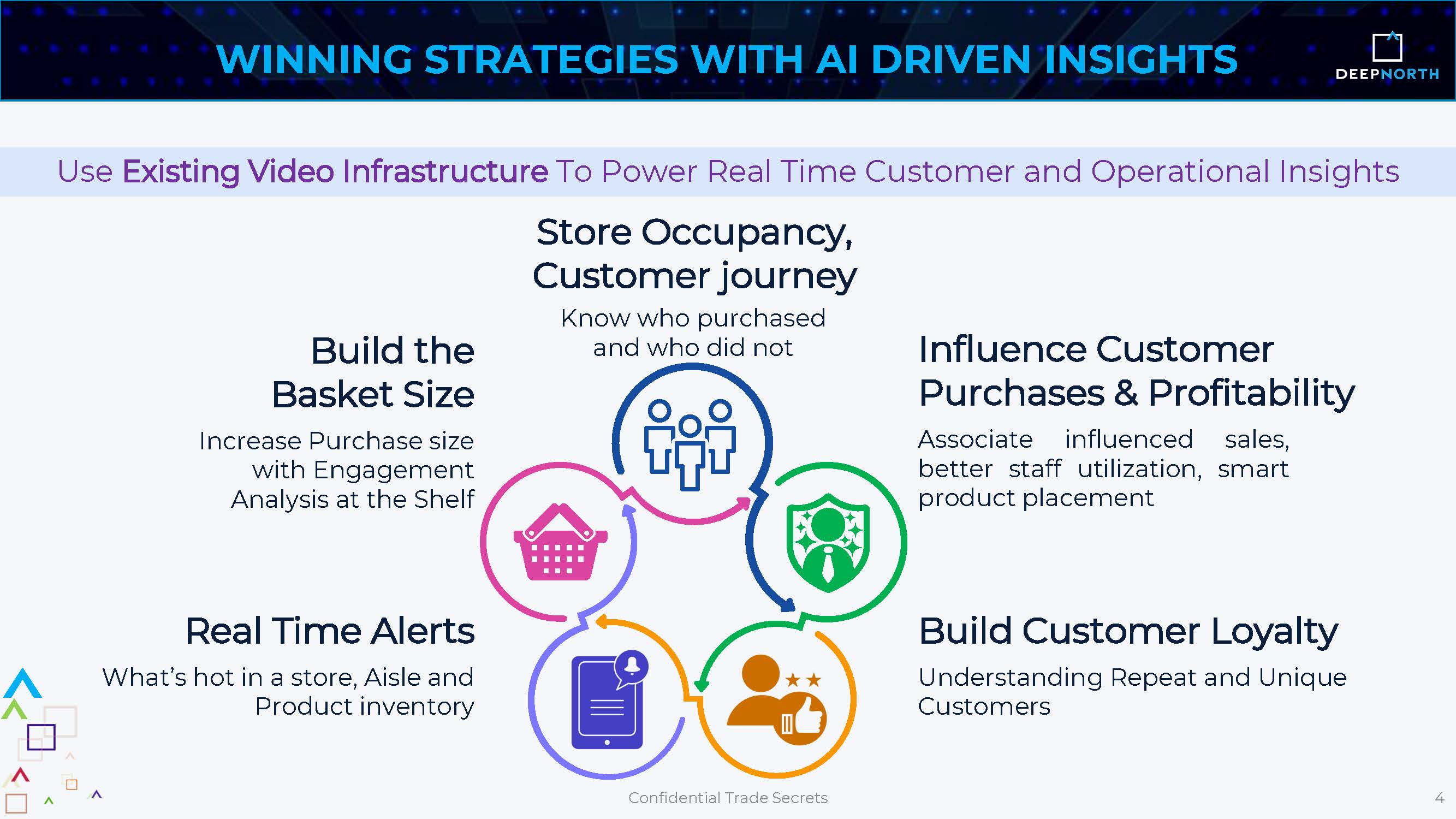 WINNING STRATEGIES WITH AI DRIVEN INSIGHTS

DEEPNORTH

Use Existing Video Infrastructure To Power Real Time Customer and Operational Insights

Store Occupancy, Customer journey

Know who purchased and who did not

Build the Basket Size

Increase Purchase size with Engagement Analysis at the Shelf

Influence Customer Purchases & Profitability

Associate influenced sales, better staff utilization, smart product placement

Real Time Alerts

What's hot in a store, Aisle and Product inventory

Build Customer Loyalty

Understanding Repeat and Unique Customers

Confidential Trade Secrets

4